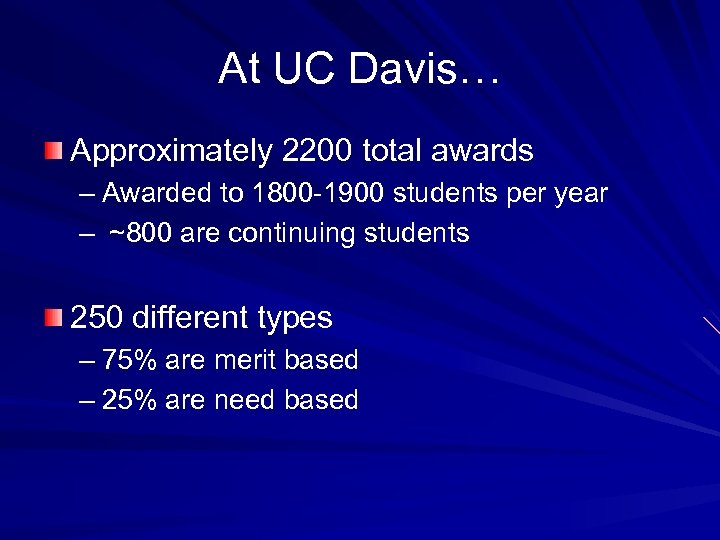 At UC Davis…

Approximately 2200 total awards
– Awarded to 1800-1900 students per year
– ~800 are continuing students

250 different types
– 75% are merit based
– 25% are need based